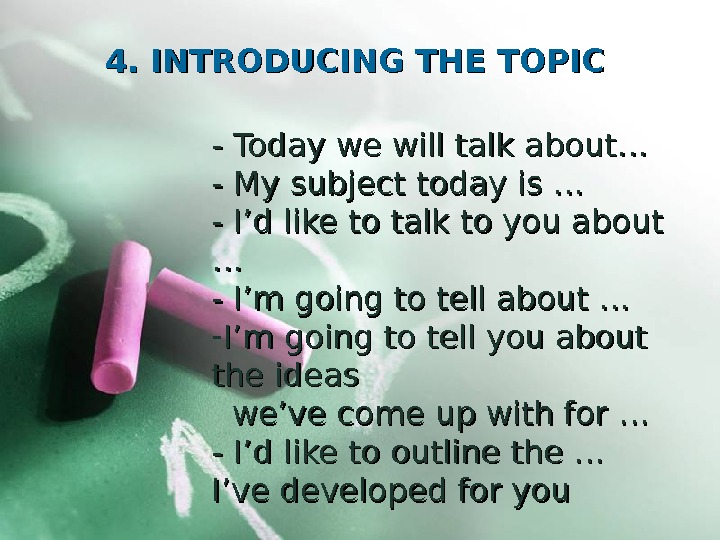 4. INTRODUCING THE TOPIC

- Today we will talk about…
- My subject today is …
- I’d like to talk to you about …
- I’m going to tell about …
-I’m going to tell you about the ideas
we’ve come up with for …
- I’d like to outline the … I’ve developed for you